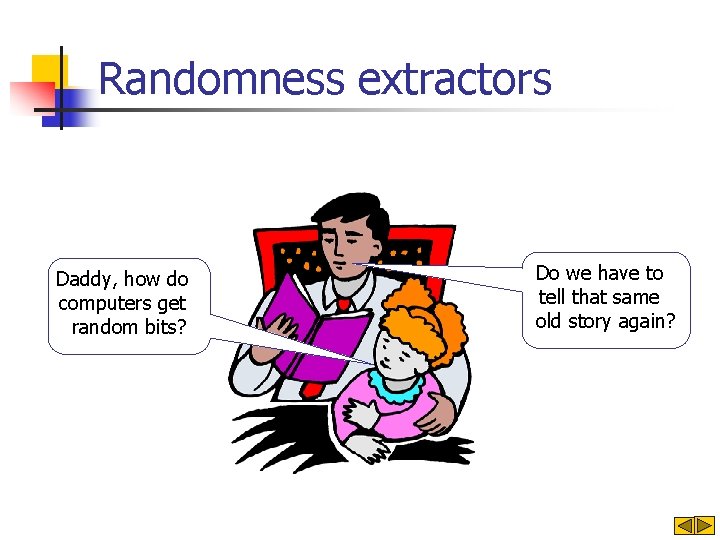 Randomness extractors

Daddy, how do computers get random bits?

Do we have to tell that same old story again?